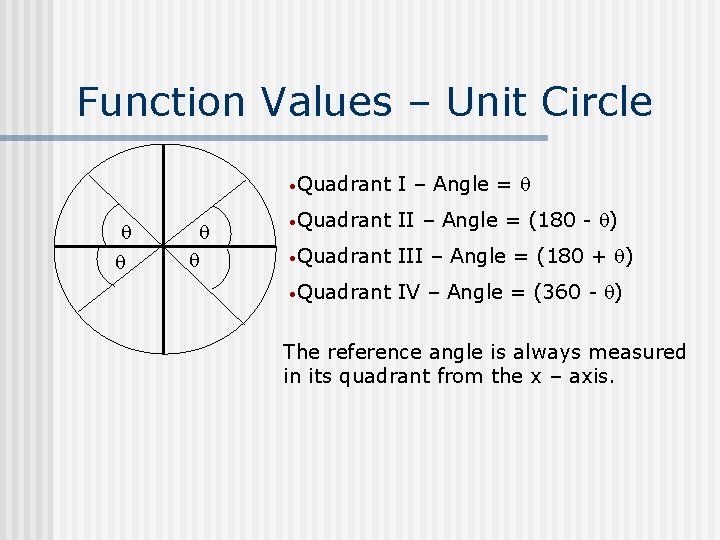 Function Values – Unit Circle

$\theta$ $\theta$
$\theta$ $\theta$

•Quadrant I – Angle = $\theta$

•Quadrant II – Angle = (180 - $\theta$)

•Quadrant III – Angle = (180 + $\theta$)

•Quadrant IV – Angle = (360 - $\theta$)

The reference angle is always measured in its quadrant from the x – axis.